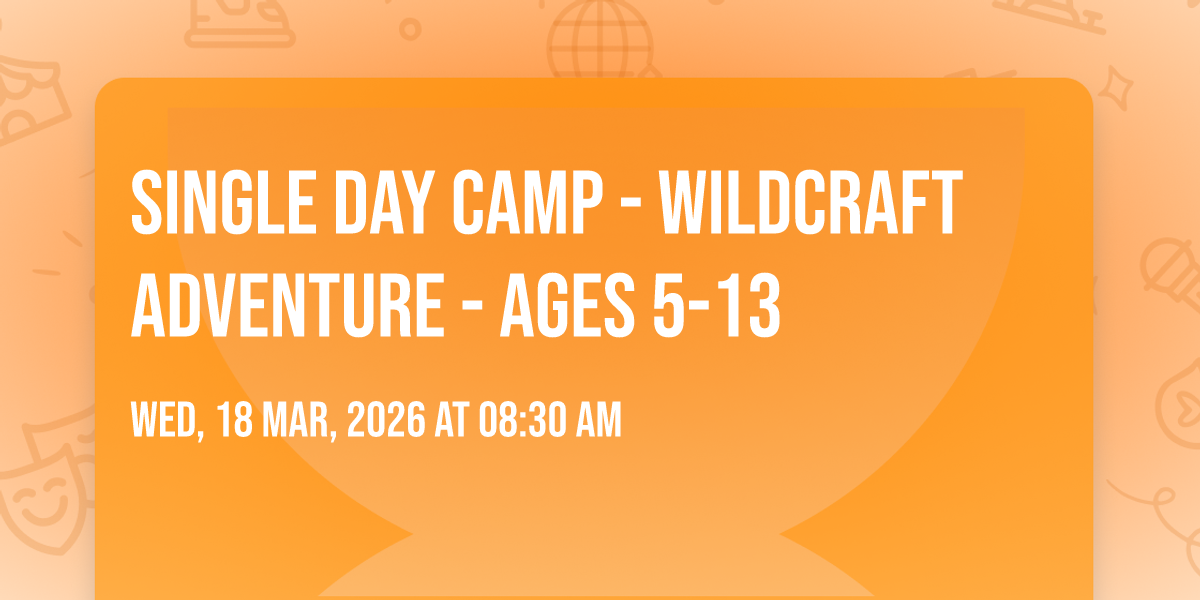 SINGLE DAY CAMP - WILDCRAFT ADVENTURE - AGES 5-13

WED, 18 MAR, 2026 AT 08:30 AM